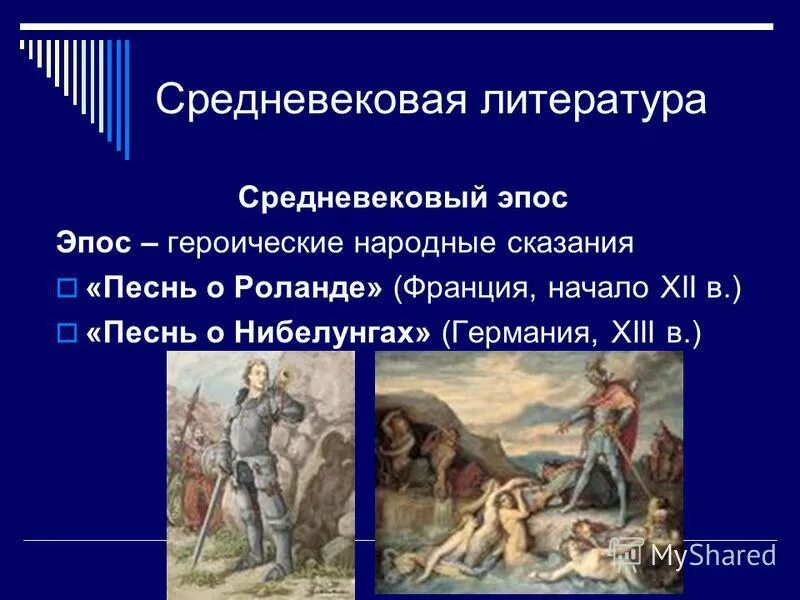 Средневековая литература

Средневековый эпос

Эпос – героические народные сказания

«Песнь о Роланде» (Франция, начало XII в.)

«Песнь о Нибелунгах» (Германия, XIII в.)

MyShared